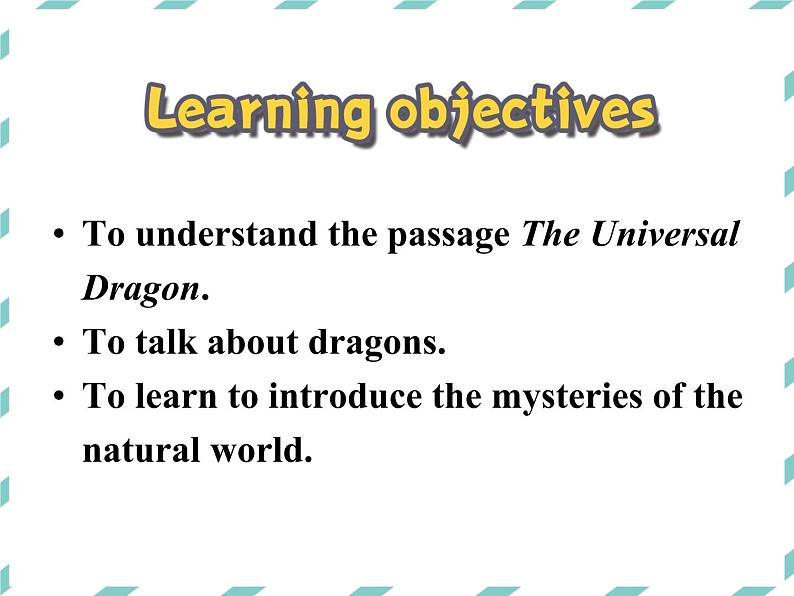 Learning objectives

• To understand the passage The Universal Dragon.
• To talk about dragons.
• To learn to introduce the mysteries of the natural world.